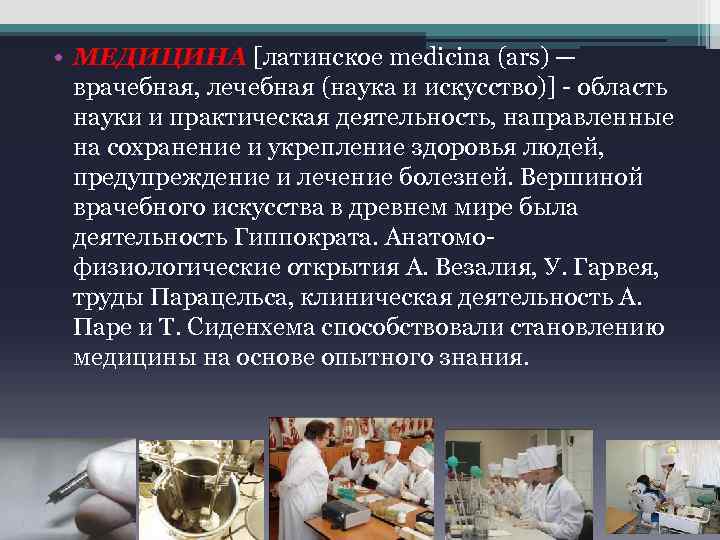 • МЕДИЦИНА [латинское medicina (ars) — врачебная, лечебная (наука и искусство)] - область науки и практическая деятельность, направленные на сохранение и укрепление здоровья людей, предупреждение и лечение болезней. Вершиной врачебного искусства в древнем мире была деятельность Гиппократа. Анатомо-физиологические открытия А. Везалия, У. Гарвея, труды Парацельса, клиническая деятельность А. Паре и Т. Сиденхема способствовали становлению медицины на основе опытного знания.